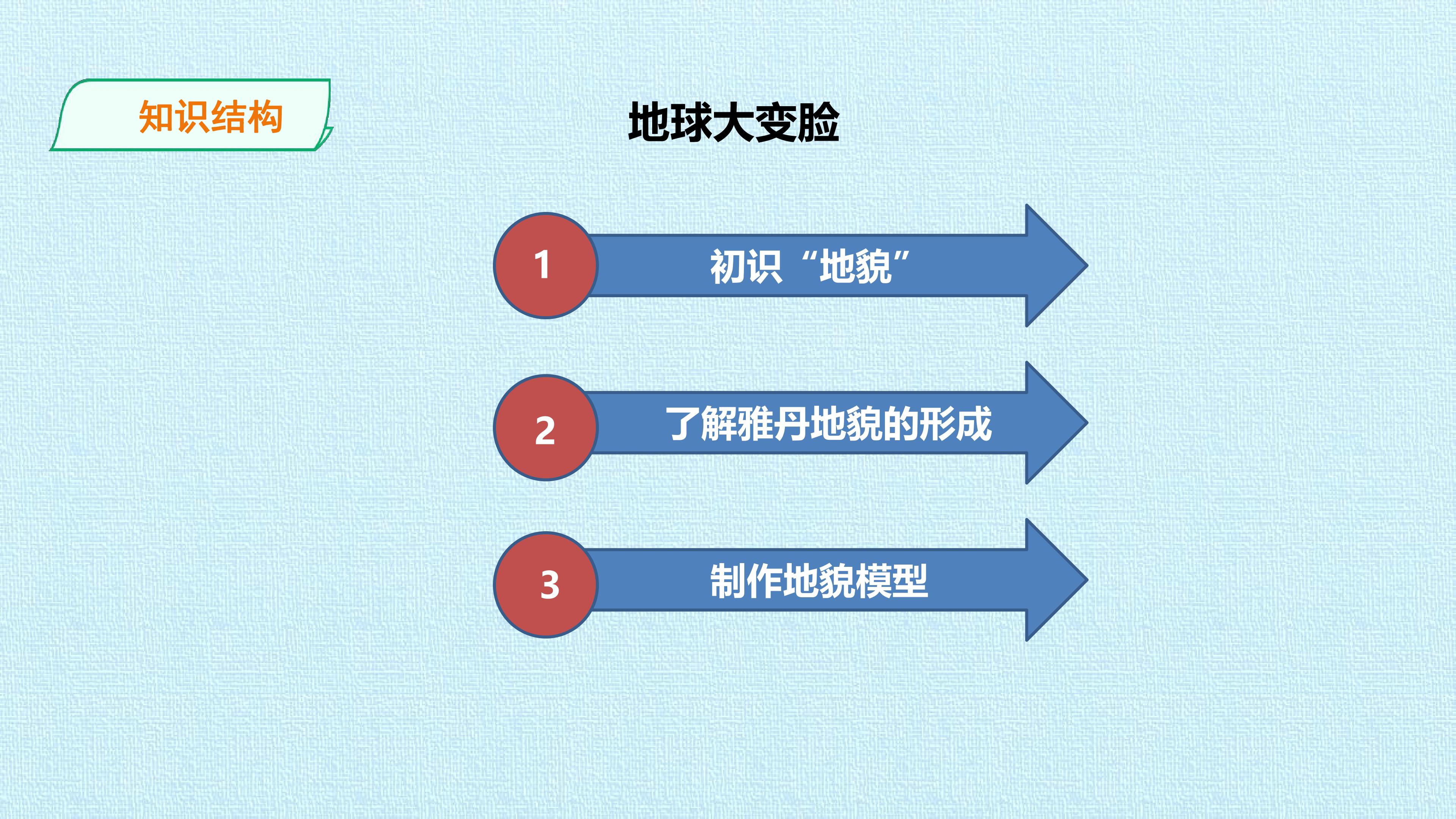 知识结构

地球大变脸

1
初识“地貌”

2
了解雅丹地貌的形成

3
制作地貌模型